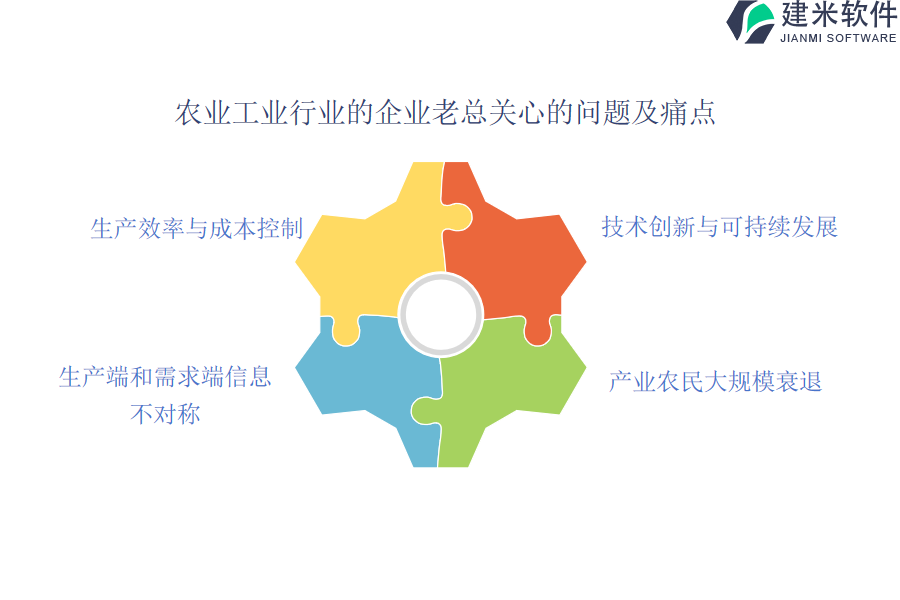 建米软件
JIANMI SOFTWARE

农业工业行业的企业老总关心的问题及痛点

生产效率与成本控制

技术创新与可持续发展

生产端和需求端信息不对称

产业农民大规模衰退